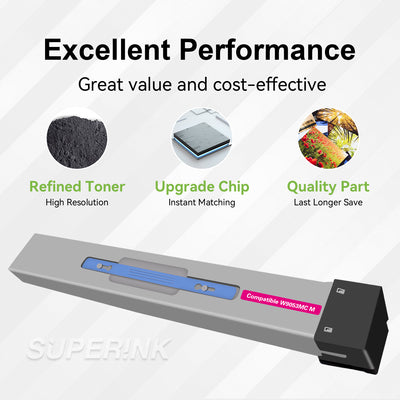 Excellent Performance

Great value and cost-effective

Refined Toner
High Resolution

Upgrade Chip
Instant Matching

Quality Part
Last Longer Save

Compatible W9053MC M

SUPERINK